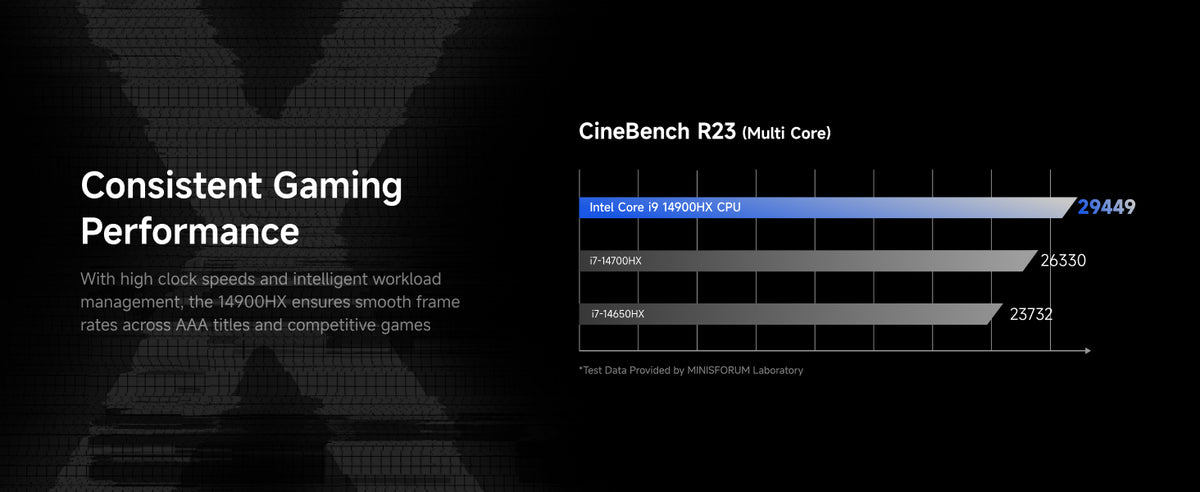 Consistent Gaming Performance

With high clock speeds and intelligent workload management, the 14900HX ensures smooth frame rates across AAA titles and competitive games

CineBench R23 (Multi Core)

Intel Core i9 14900HX CPU 29449

i7-14700HX 26330

i7-14650HX 23732

*Test Data Provided by MINISFORUM Laboratory